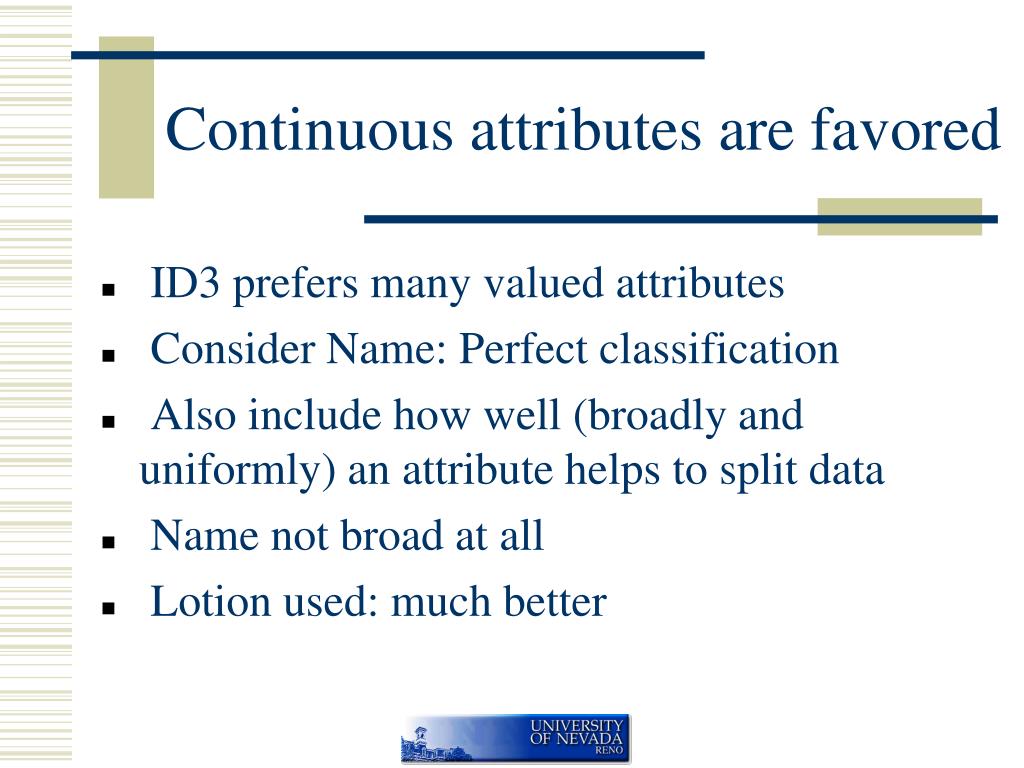 Continuous attributes are favored

- ID3 prefers many valued attributes
- Consider Name: Perfect classification
- Also include how well (broadly and uniformly) an attribute helps to split data
- Name not broad at all
- Lotion used: much better

UNIVERSITY OF NEVADA RENO